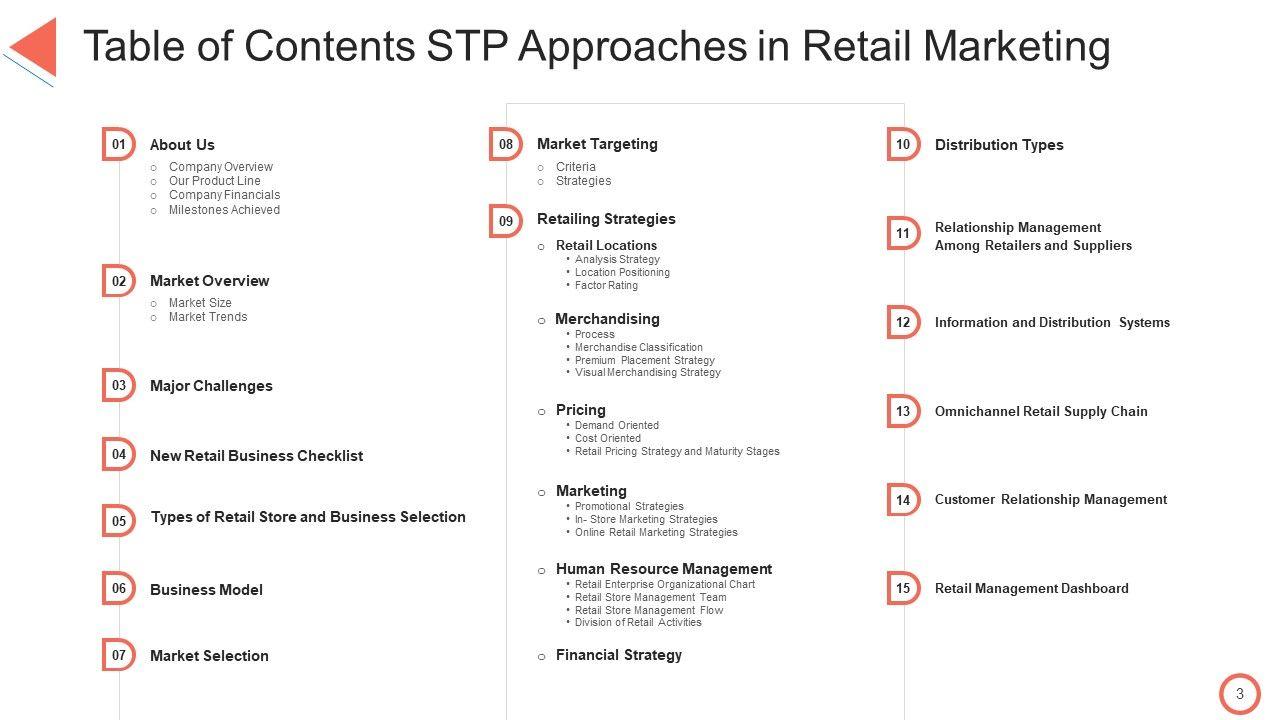 Table of Contents STP Approaches in Retail Marketing

01 About Us
○ Company Overview
○ Our Product Line
○ Company Financials
○ Milestones Achieved

02 Market Overview
○ Market Size
○ Market Trends

03 Major Challenges

04 New Retail Business Checklist

05 Types of Retail Store and Business Selection

06 Business Model

07 Market Selection

08 Market Targeting
○ Criteria
○ Strategies

09 Retailing Strategies
○ Retail Locations
• Analysis Strategy
• Location Positioning
• Factor Rating
○ Merchandising
• Process
• Merchandise Classification
• Premium Placement Strategy
• Visual Merchandising Strategy
○ Pricing
• Demand Oriented
• Cost Oriented
• Retail Pricing Strategy and Maturity Stages
○ Marketing
• Promotional Strategies
• In- Store Marketing Strategies
• Online Retail Marketing Strategies
○ Human Resource Management
• Retail Enterprise Organizational Chart
• Retail Store Management Team
• Retail Store Management Flow
• Division of Retail Activities
○ Financial Strategy

10 Distribution Types

11 Relationship Management Among Retailers and Suppliers

12 Information and Distribution Systems

13 Omnichannel Retail Supply Chain

14 Customer Relationship Management

15 Retail Management Dashboard

3